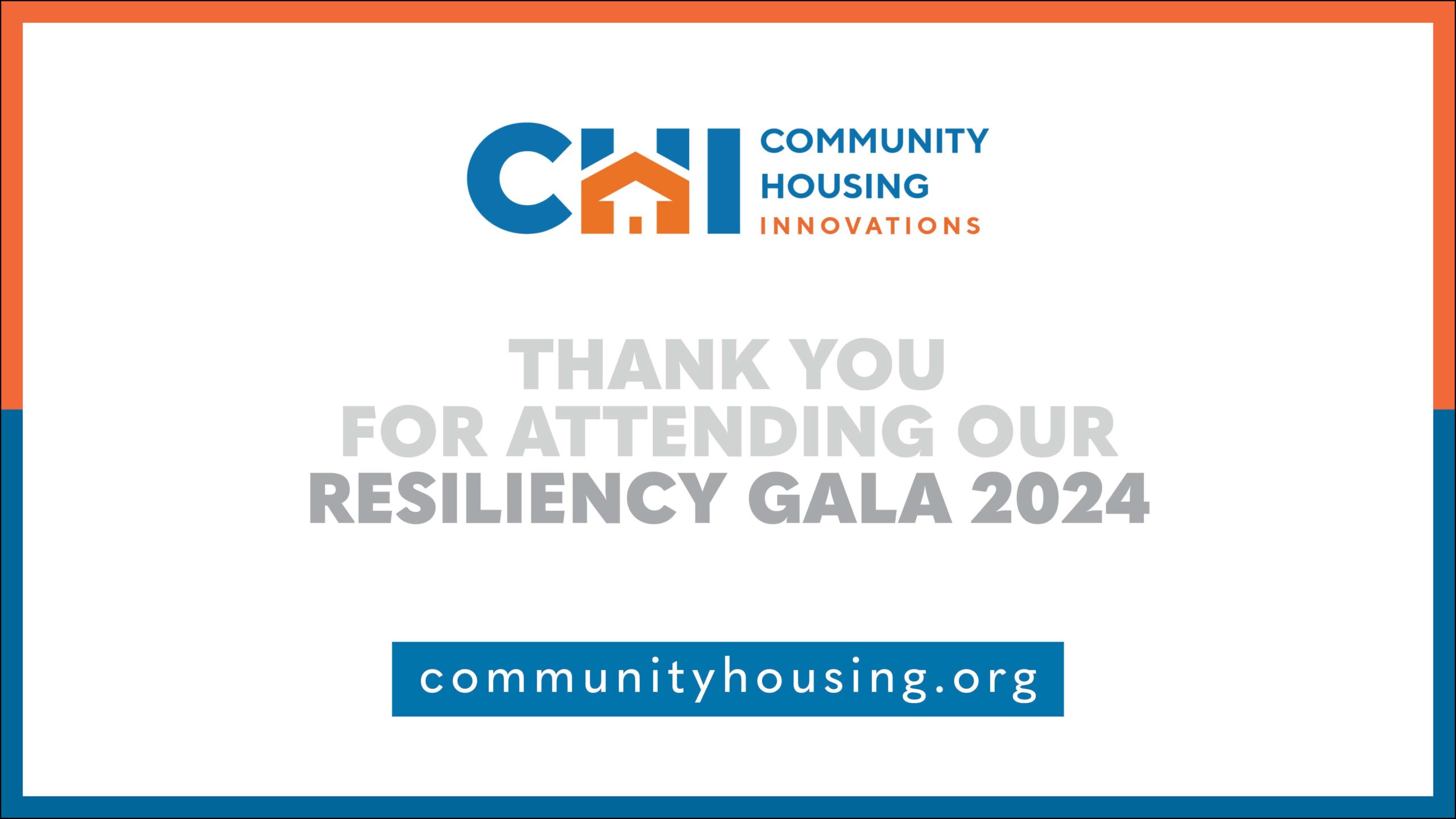 CHI COMMUNITY HOUSING INNOVATIONS

THANK YOU
FOR ATTENDING OUR
RESILIENCY GALA 2024

communityhousing.org